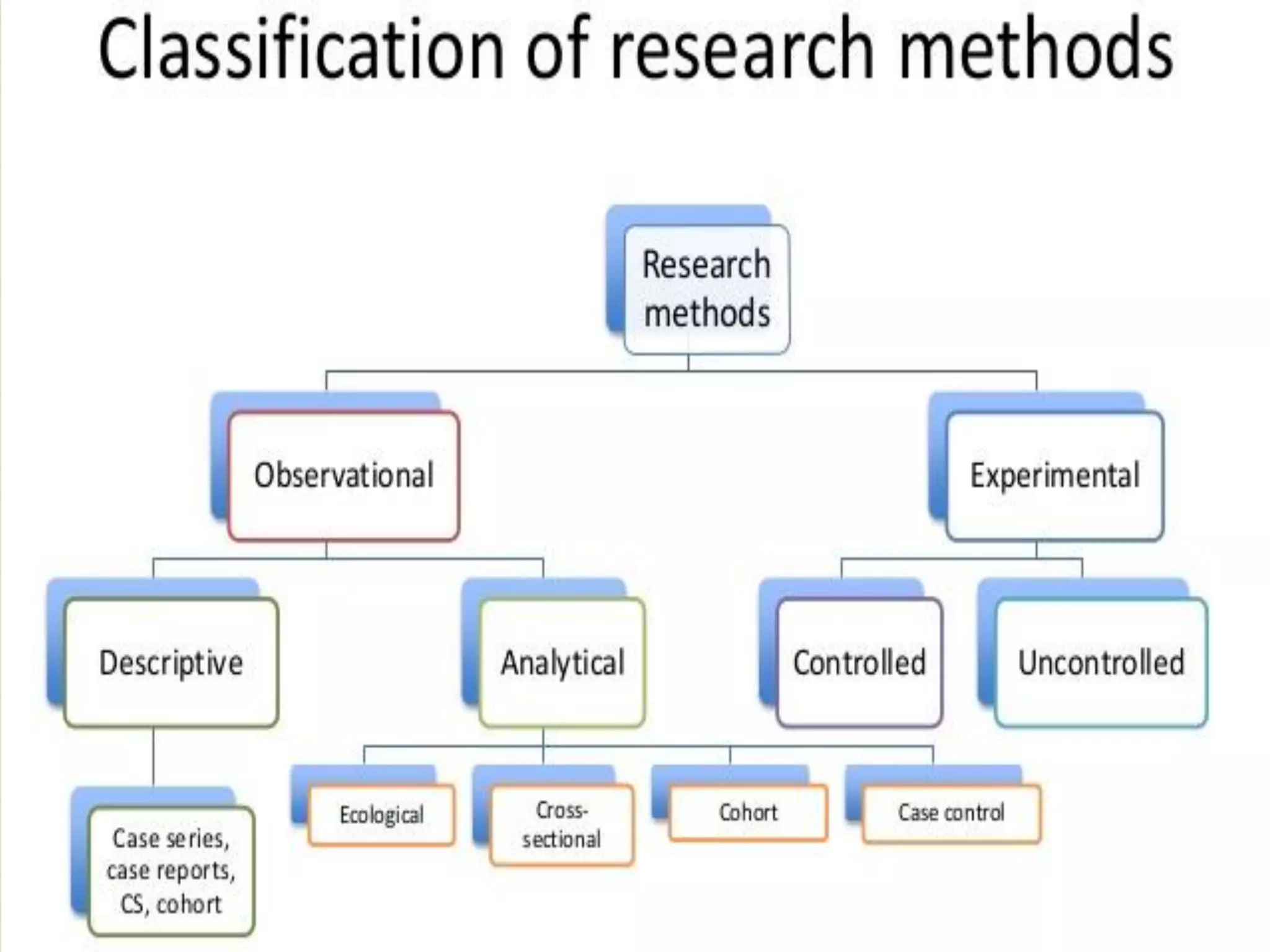 Classification of research methods

Research methods

Observational

Experimental

Descriptive

Analytical

Controlled

Uncontrolled

Case series, case reports, CS, cohort

Ecological

Cross-sectional

Cohort

Case control